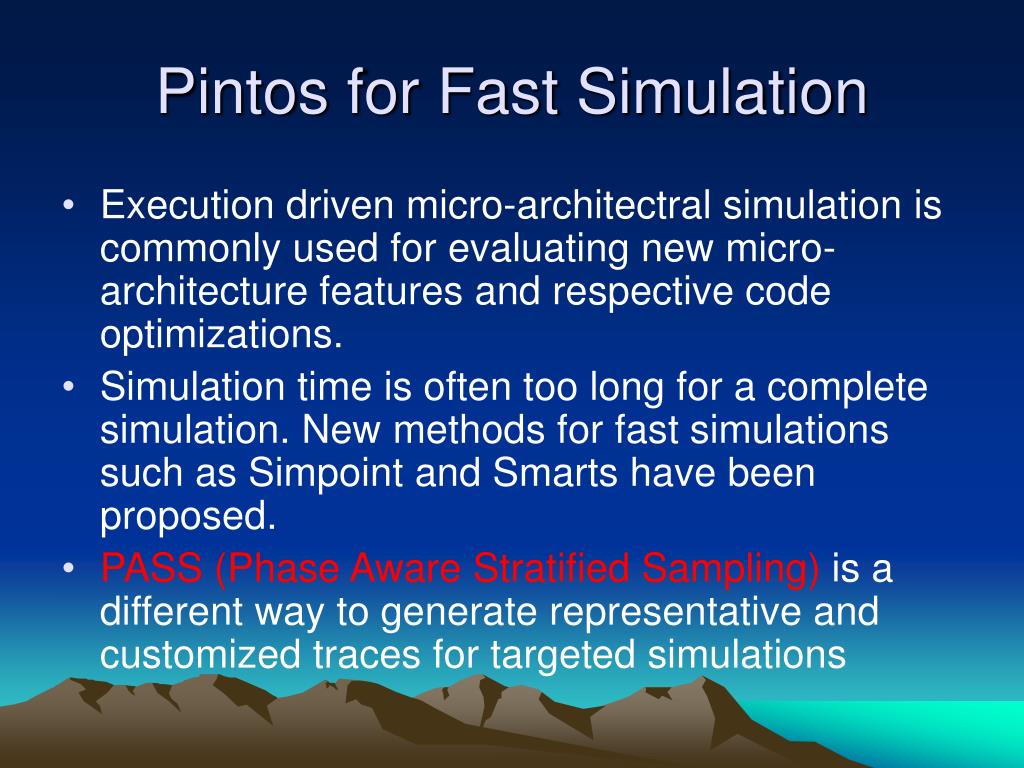 Pintos for Fast Simulation

• Execution driven micro-architectral simulation is commonly used for evaluating new micro-architecture features and respective code optimizations.
• Simulation time is often too long for a complete simulation. New methods for fast simulations such as Simpoint and Smarts have been proposed.
• PASS (Phase Aware Stratified Sampling) is a different way to generate representative and customized traces for targeted simulations